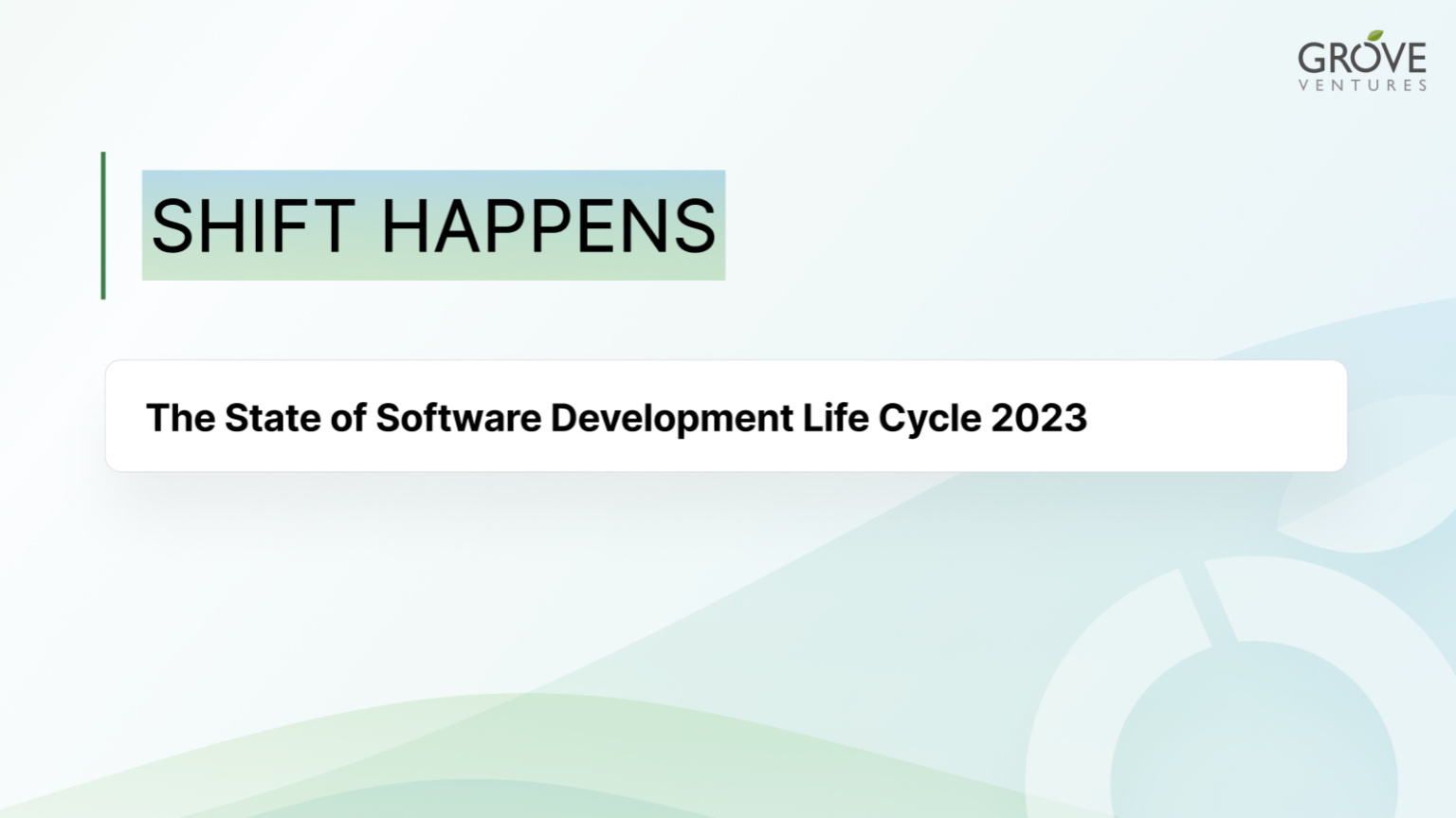 GROVE
VENTURES

SHIFT HAPPENS

The State of Software Development Life Cycle 2023